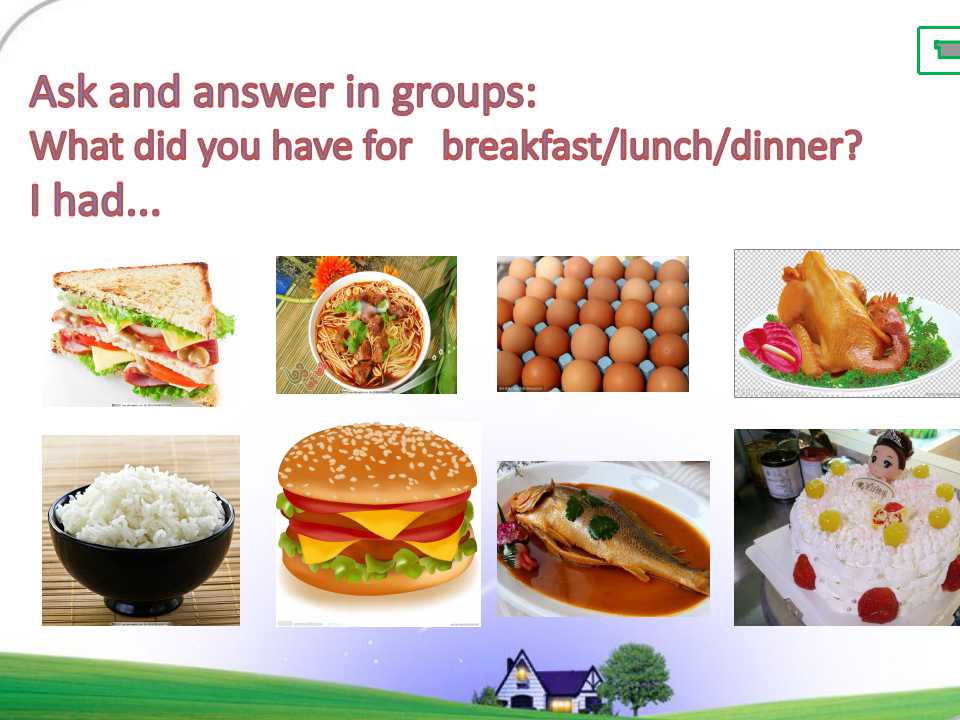 Ask and answer in groups:
What did you have for breakfast/lunch/dinner?
I had...